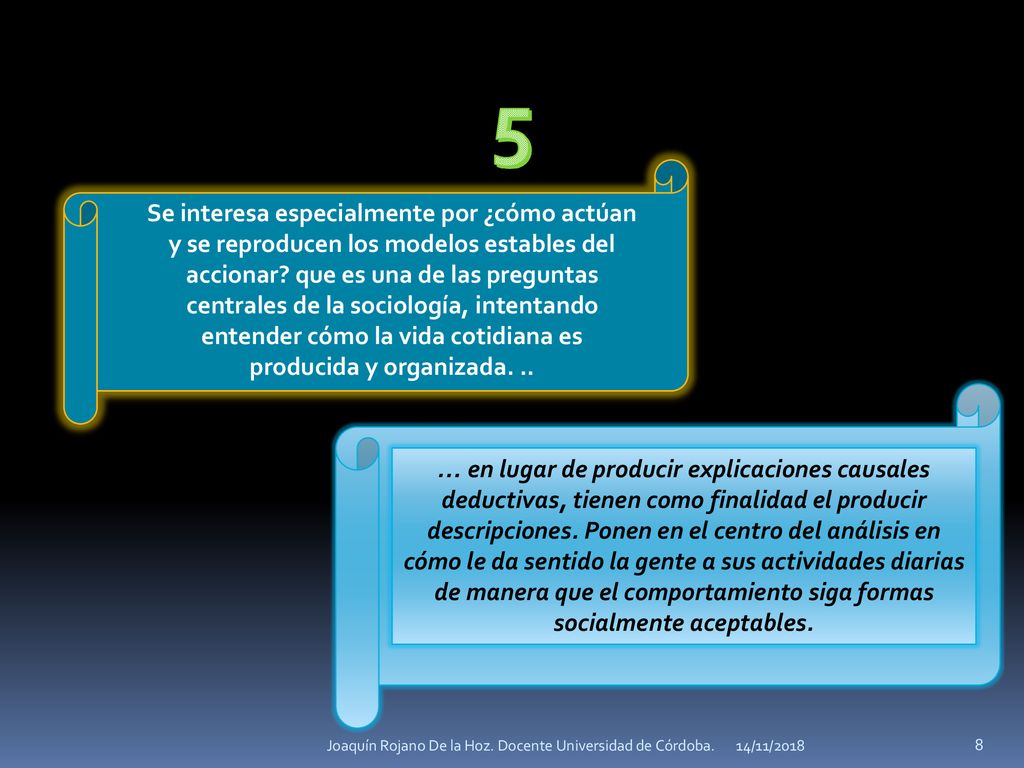 5

Se interesa especialmente por ¿cómo actúan y se reproducen los modelos estables del accionar? que es una de las preguntas centrales de la sociología, intentando entender cómo la vida cotidiana es producida y organizada. ..

… en lugar de producir explicaciones causales deductivas, tienen como finalidad el producir descripciones. Ponen en el centro del análisis en cómo le da sentido la gente a sus actividades diarias de manera que el comportamiento siga formas socialmente aceptables.

Joaquín Rojano De la Hoz. Docente Universidad de Córdoba. 14/11/2018 8